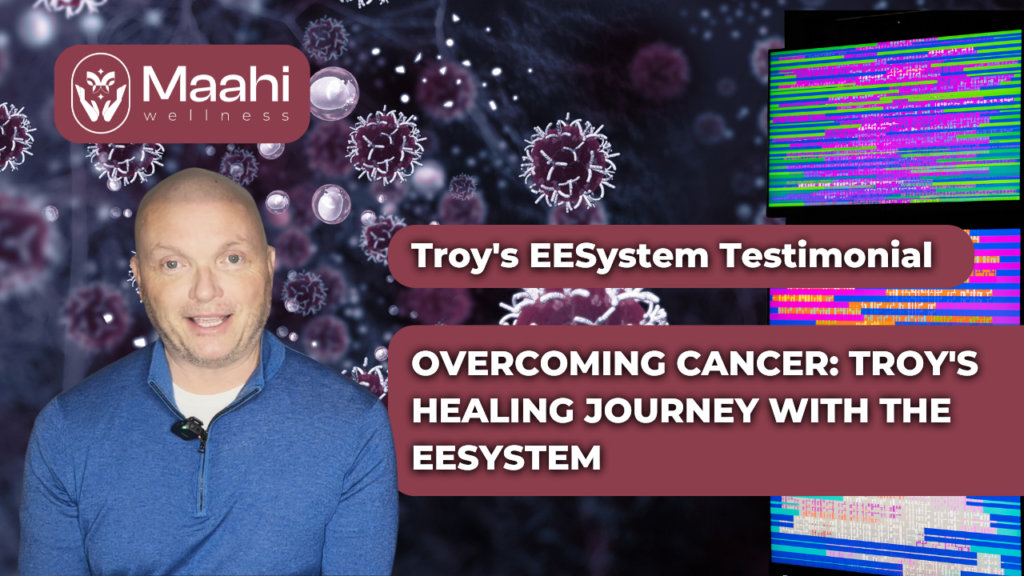 Maahi
wellness

Troy's EESystem Testimonial

OVERCOMING CANCER: TROY'S HEALING JOURNEY WITH THE EESYSTEM